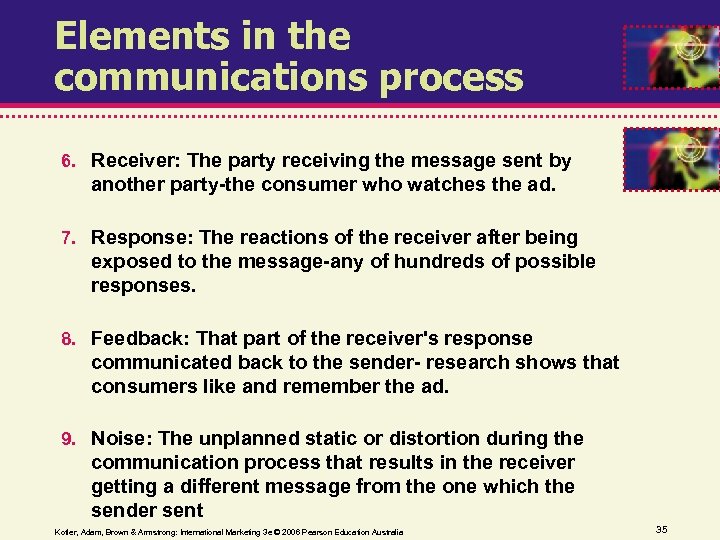 Elements in the communications process

6. Receiver: The party receiving the message sent by another party-the consumer who watches the ad.

7. Response: The reactions of the receiver after being exposed to the message-any of hundreds of possible responses.

8. Feedback: That part of the receiver's response communicated back to the sender- research shows that consumers like and remember the ad.

9. Noise: The unplanned static or distortion during the communication process that results in the receiver getting a different message from the one which the sender sent

Kotler, Adam, Brown & Armstrong: International Marketing 3e © 2006 Pearson Education Australia

35